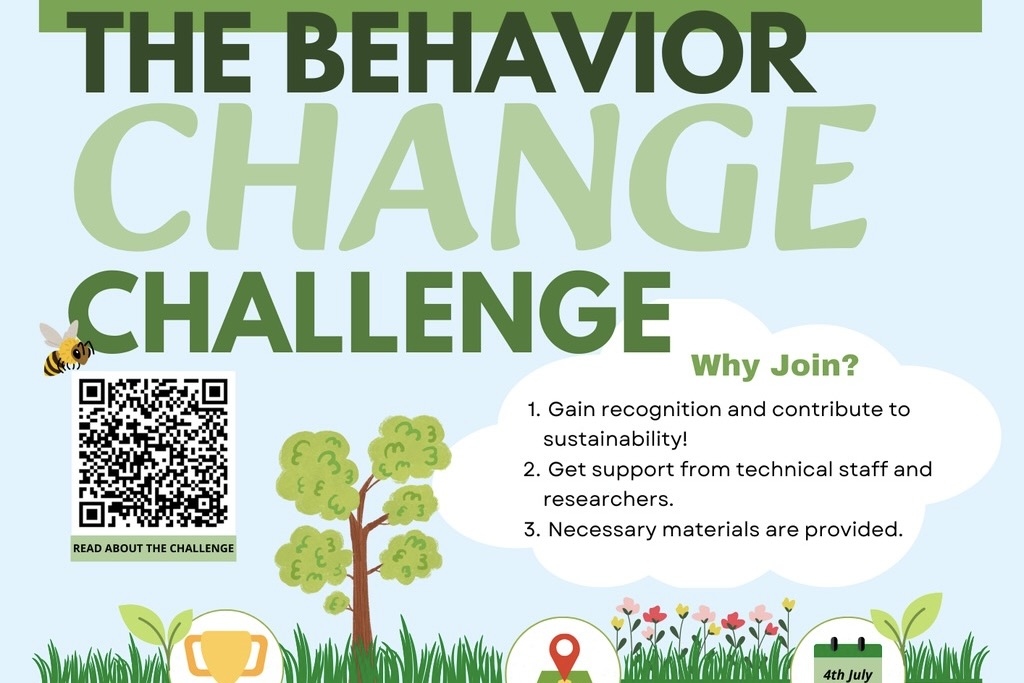 THE BEHAVIOR
CHANGE
CHALLENGE

READ ABOUT THE CHALLENGE

Why Join?

1. Gain recognition and contribute to sustainability!
2. Get support from technical staff and researchers.
3. Necessary materials are provided.

4th July